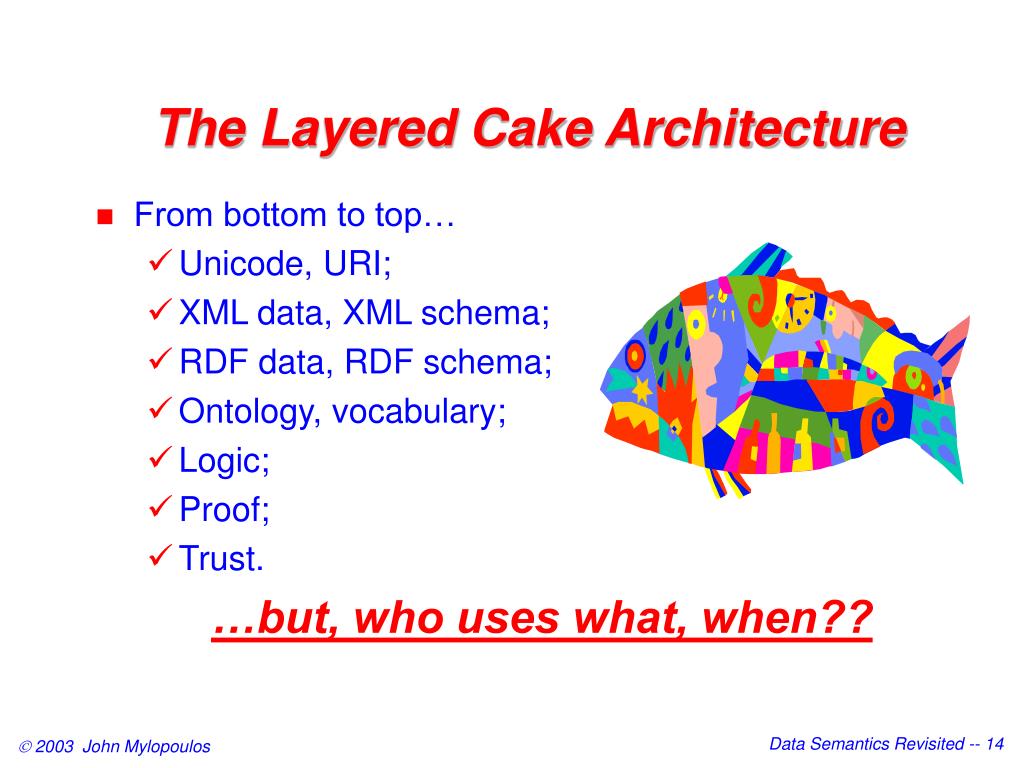 The Layered Cake Architecture

■ From bottom to top…
✓ Unicode, URI;
✓ XML data, XML schema;
✓ RDF data, RDF schema;
✓ Ontology, vocabulary;
✓ Logic;
✓ Proof;
✓ Trust.

…but, who uses what, when??

© 2003 John Mylopoulos

Data Semantics Revisited -- 14